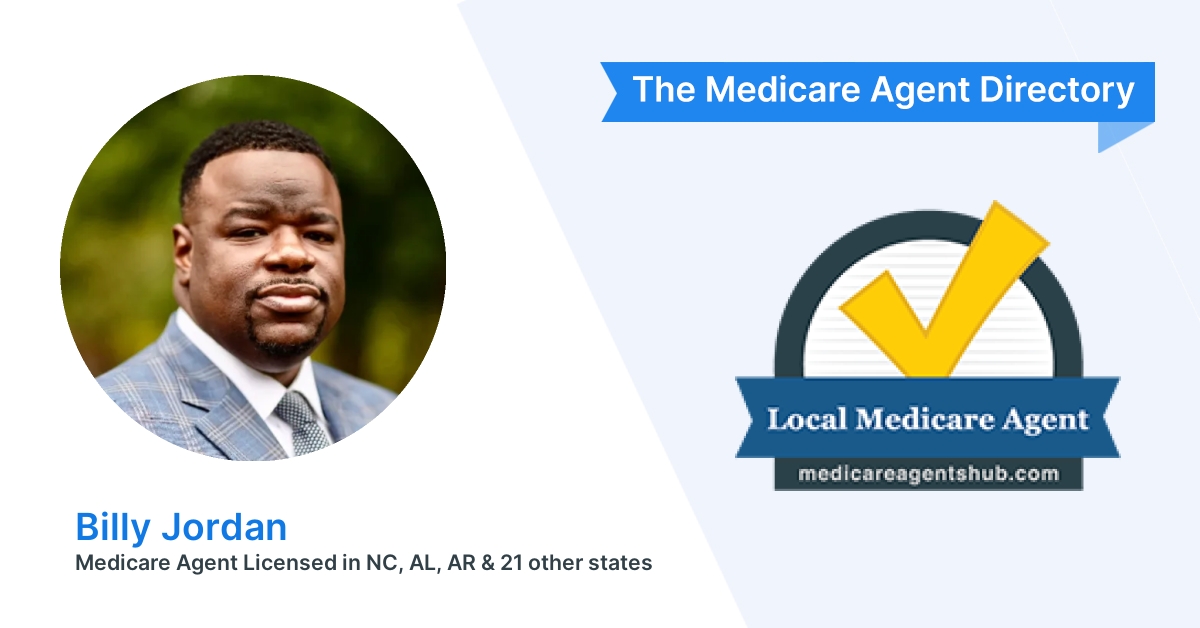 The Medicare Agent Directory

Local Medicare Agent
medicareagentshub.com

Billy Jordan
Medicare Agent Licensed in NC, AL, AR & 21 other states